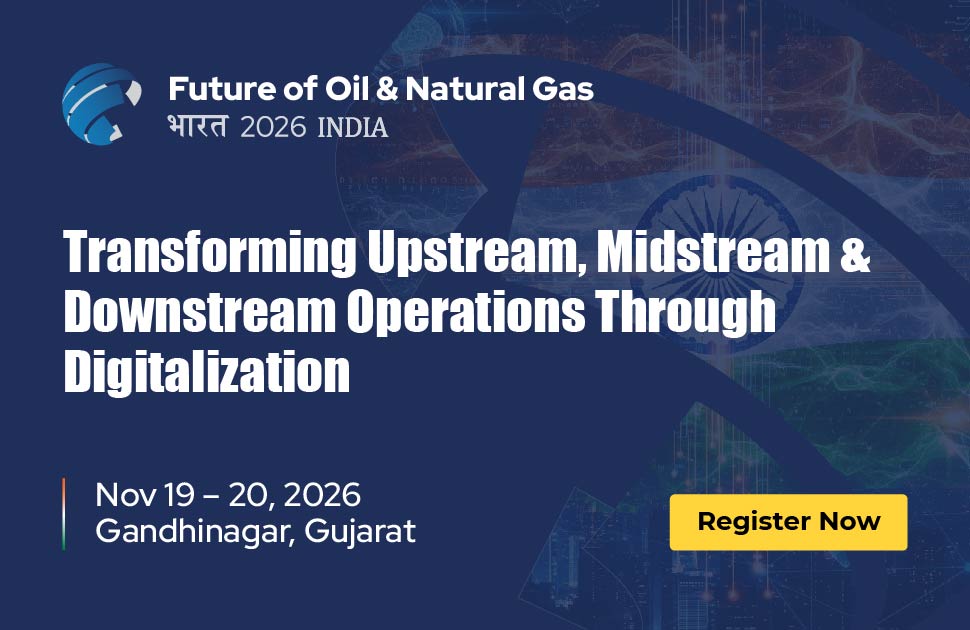 Future of Oil & Natural Gas
भारत 2026 INDIA

Transforming Upstream, Midstream & Downstream Operations Through Digitalization

Nov 19 – 20, 2026
Gandhinagar, Gujarat

Register Now